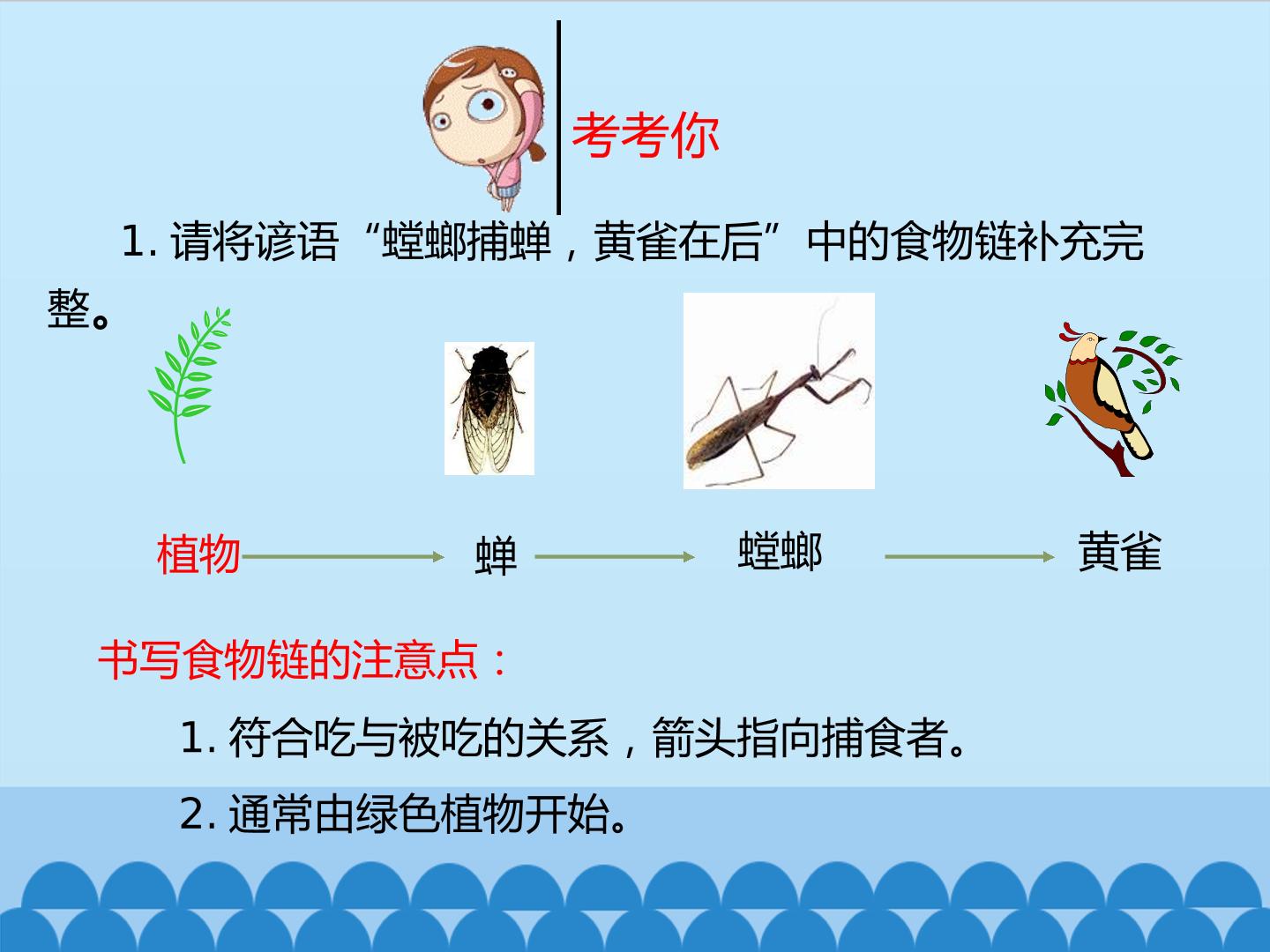 考考你

1.请将谚语“螳螂捕蝉，黄雀在后”中的食物链补充完整。

植物 → 蝉 → 螳螂 → 黄雀

书写食物链的注意点：

1.符合吃与被吃的关系，箭头指向捕食者。

2.通常由绿色植物开始。